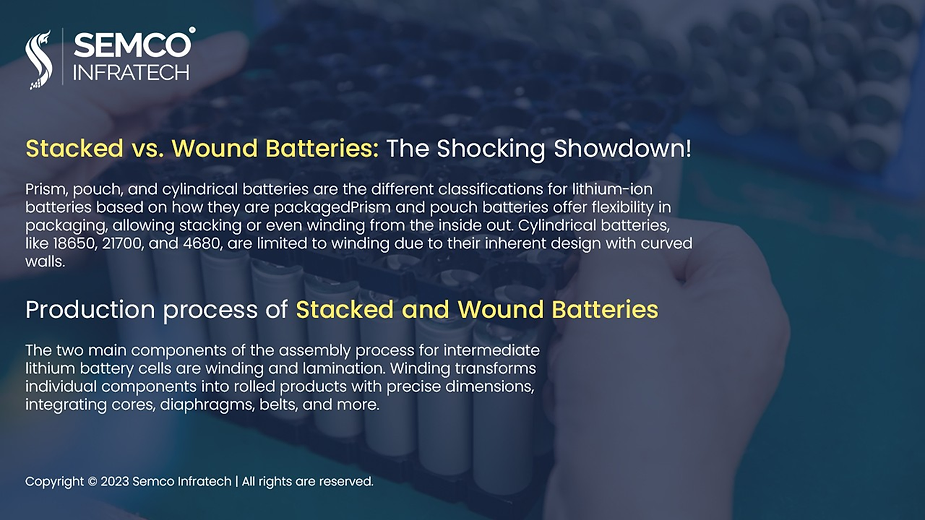 SEMCO®
INFRATECH

Stacked vs. Wound Batteries: The Shocking Showdown!

Prism, pouch, and cylindrical batteries are the different classifications for lithium-ion batteries based on how they are packagedPrism and pouch batteries offer flexibility in packaging, allowing stacking or even winding from the inside out. Cylindrical batteries, like 18650, 21700, and 4680, are limited to winding due to their inherent design with curved walls.

Production process of Stacked and Wound Batteries

The two main components of the assembly process for intermediate lithium battery cells are winding and lamination. Winding transforms individual components into rolled products with precise dimensions, integrating cores, diaphragms, belts, and more.

Copyright © 2023 Semco Infratech | All rights are reserved.